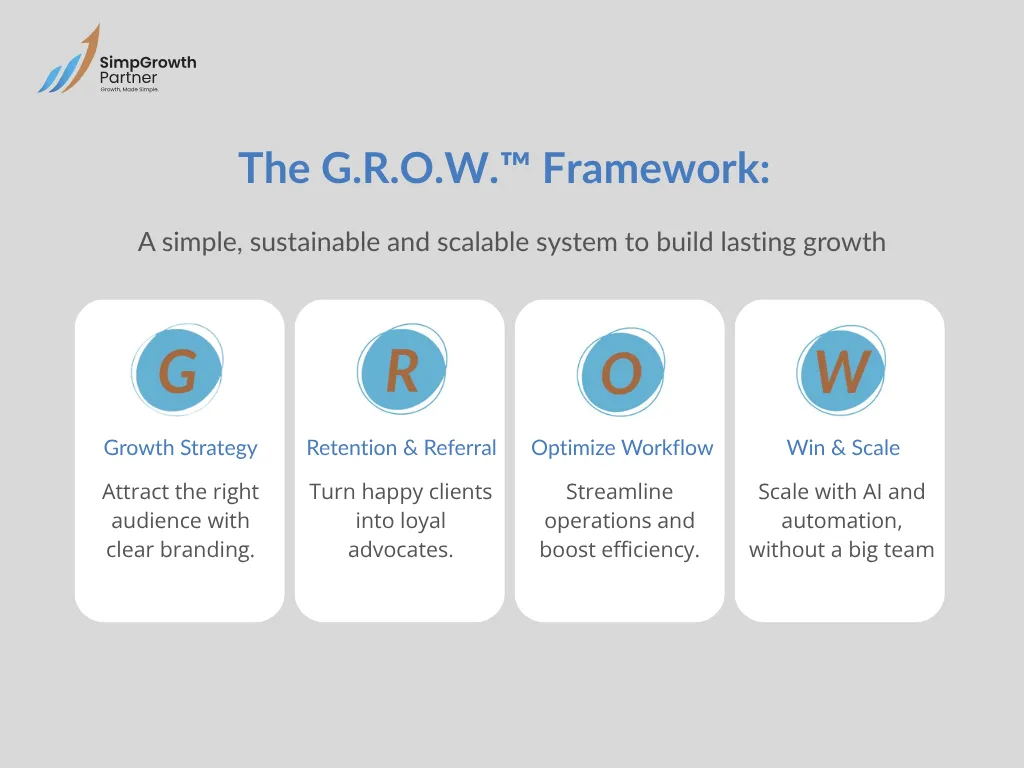 SimpGrowth Partner
Growth, Made Simple.

The G.R.O.W.™ Framework:

A simple, sustainable and scalable system to build lasting growth

G
Growth Strategy
Attract the right audience with clear branding.

R
Retention & Referral
Turn happy clients into loyal advocates.

O
Optimize Workflow
Streamline operations and boost efficiency.

W
Win & Scale
Scale with AI and automation, without a big team